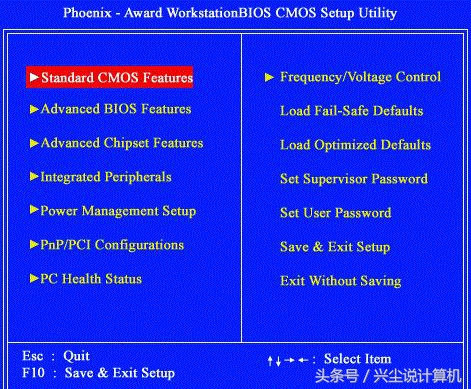 Phoenix - Award WorkstationBIOS CMOS Setup Utility

►Standard CMOS Features

►Advanced BIOS Features

►Advanced Chipset Features

►Integrated Peripherals

►Power Management Setup

►PnP/PCI Configurations

►PC Health Status

► Frequency/Voltage Control

Load Fail-Safe Defaults

Load Optimized Defaults

Set Supervisor Password

Set User Password

Save & Exit Setup

Exit Without Saving

Esc : Quit

F10 : Save & Exit Setup

↑↓→←: Select Item

头条号 / 兴尘说计算机